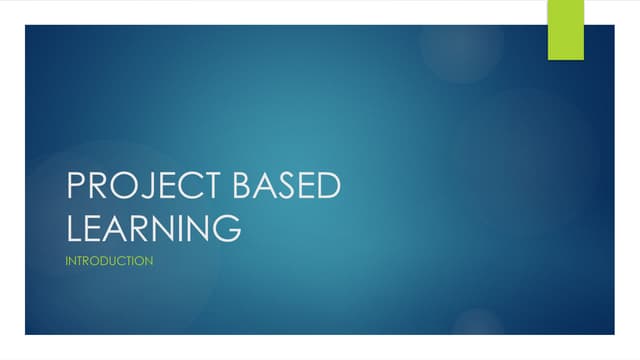 PROJECT BASED LEARNING

INTRODUCTION